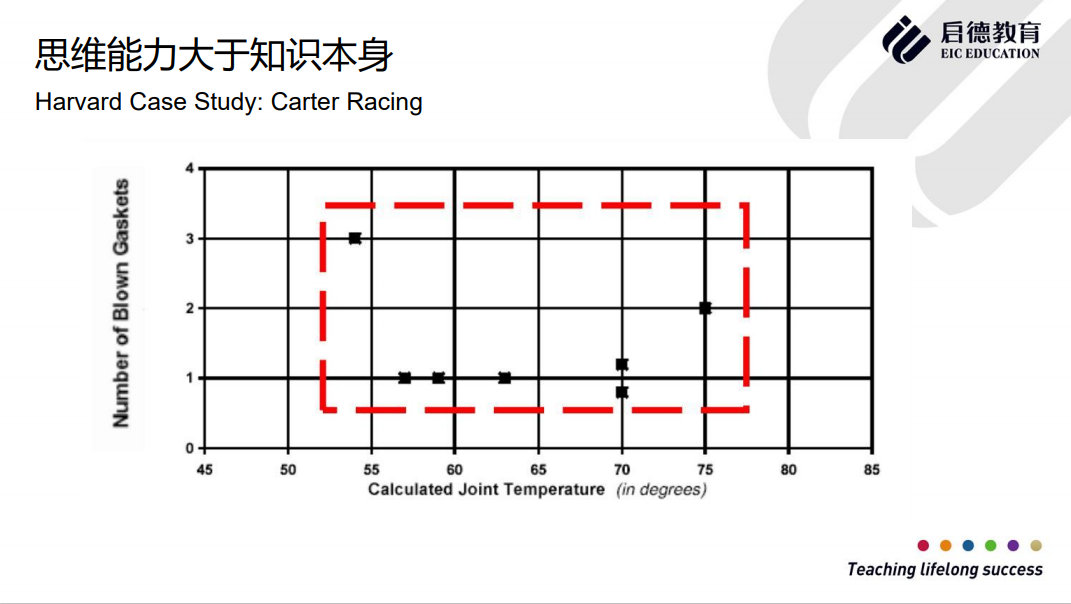 思维能力大于知识本身

Harvard Case Study: Carter Racing

启德教育
EIC EDUCATION

Number of Blown Gaskets

4
3
2
1
0

45 50 55 60 65 70 75 80 85

Calculated Joint Temperature (in degrees)

Teaching lifelong success